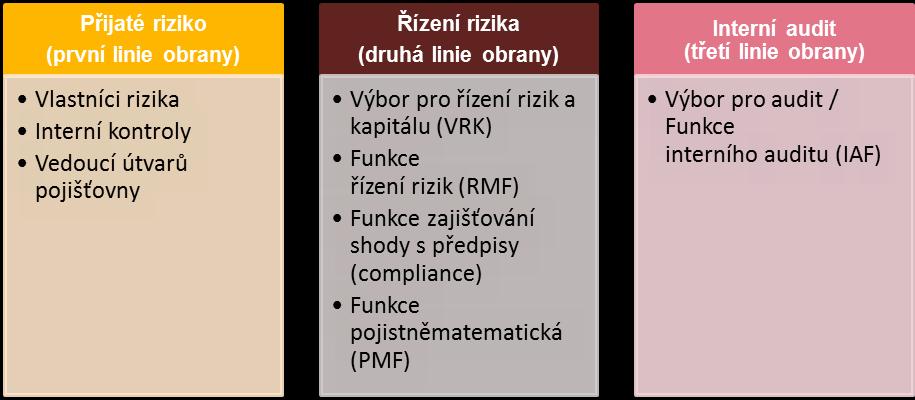 Přijaté riziko
(první linie obrany)

• Vlastníci rizika
• Interní kontroly
• Vedoucí útvarů pojišťovny

Řízení rizika
(druhá linie obrany)

• Výbor pro řízení rizik a kapitálu (VRK)
• Funkce řízení rizik (RMF)
• Funkce zajišťování shody s předpisy (compliance)
• Funkce pojistněmatematická (PMF)

Interní audit
(třetí linie obrany)

• Výbor pro audit / Funkce interního auditu (IAF)